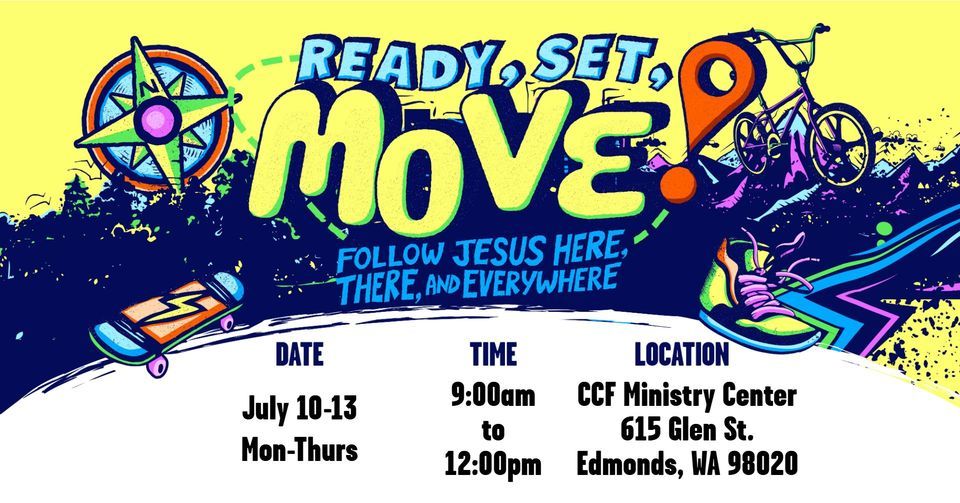 N

READY, SET, MOVE!

FOLLOW JESUS HERE, THERE, AND EVERYWHERE

DATE
July 10-13
Mon-Thurs

TIME
9:00am
to
12:00pm

LOCATION
CCF Ministry Center
615 Glen St.
Edmonds, WA 98020